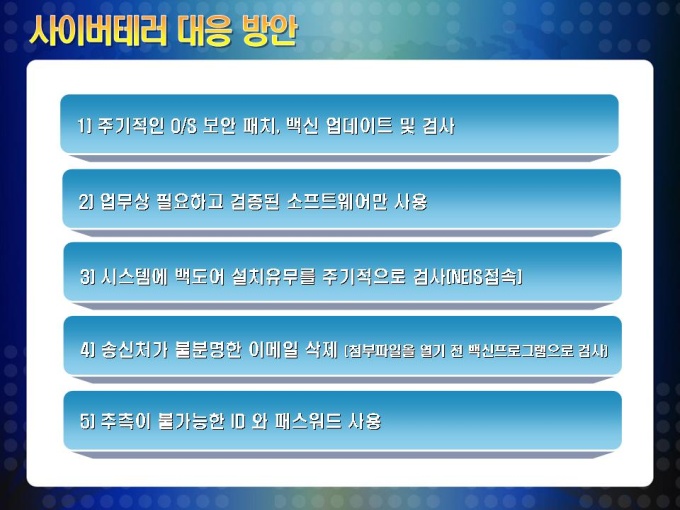 사이버테러 대응 방안

1) 주기적인 O/S 보안 패치, 백신 업데이트 및 검사

2) 업무상 필요하고 검증된 소프트웨어만 사용

3) 시스템에 백도어 설치유무를 주기적으로 검사(NEIS접속)

4) 송신처가 불분명한 이메일 삭제 (첨부파일을 열기 전 백신프로그램으로 검사)

5) 추측이 불가능한 ID 와 패스워드 사용